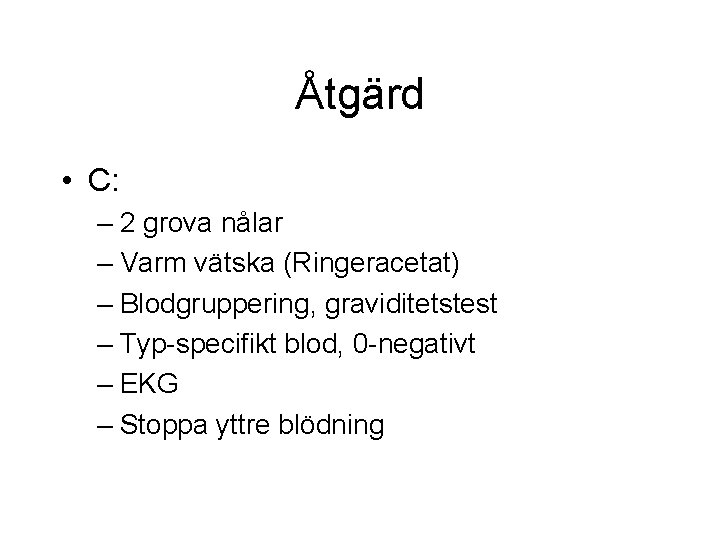 Åtgärd

• C:
– 2 grova nålar
– Varm vätska (Ringeracetat)
– Blodgruppering, graviditetstest
– Typ-specifikt blod, 0-negativt
– EKG
– Stoppa yttre blödning